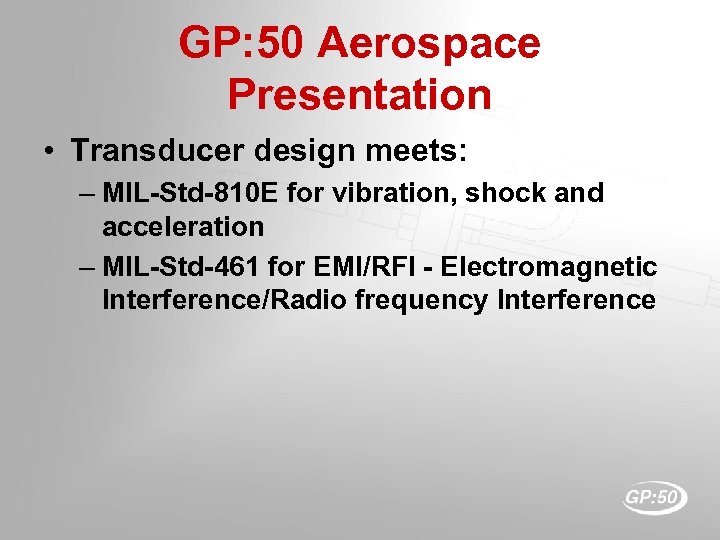 GP:50 Aerospace Presentation

• Transducer design meets:

– MIL-Std-810E for vibration, shock and acceleration

– MIL-Std-461 for EMI/RFI - Electromagnetic Interference/Radio frequency Interference

GP:50